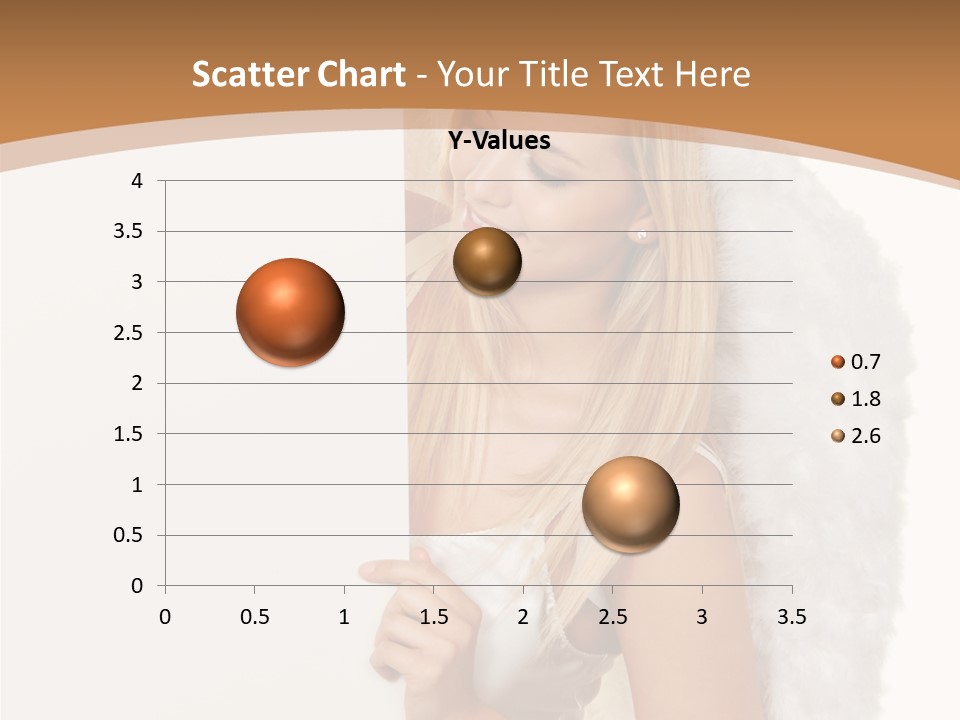 Scatter Chart - Your Title Text Here

Y-Values

4
3.5
3
2.5
2
1.5
1
0.5
0

0 0.5 1 1.5 2 2.5 3 3.5

0.7
1.8
2.6